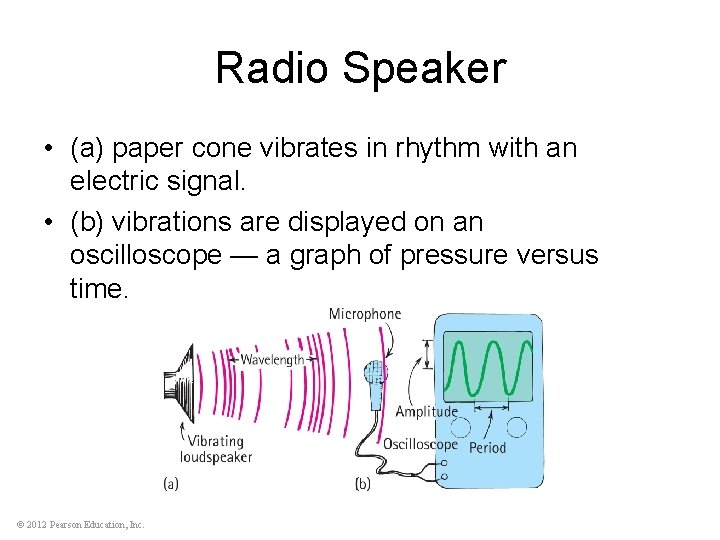 Radio Speaker

• (a) paper cone vibrates in rhythm with an electric signal.

• (b) vibrations are displayed on an oscilloscope — a graph of pressure versus time.

Microphone

Wavelength

Amplitude

Vibrating loudspeaker

Oscilloscope

Period

(a)

(b)

© 2012 Pearson Education, Inc.